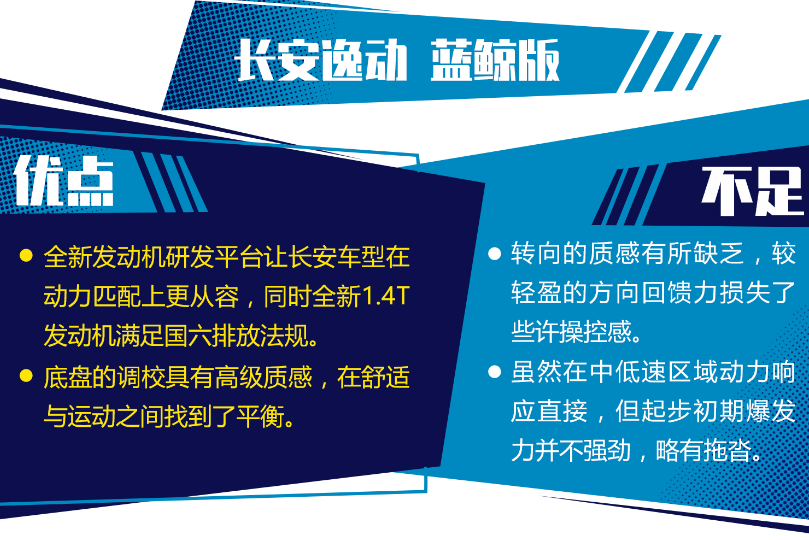 长安逸动 蓝鲸版

优点

● 全新发动机研发平台让长安车型在动力匹配上更从容，同时全新1.4T发动机满足国六排放法规。

● 底盘的调校具有高级质感，在舒适与运动之间找到了平衡。

不足

● 转向的质感有所缺乏，较轻盈的方向回馈力损失了些许操控感。

● 虽然在中低速区域动力响应直接，但起步初期爆发力并不强劲，略有拖沓。